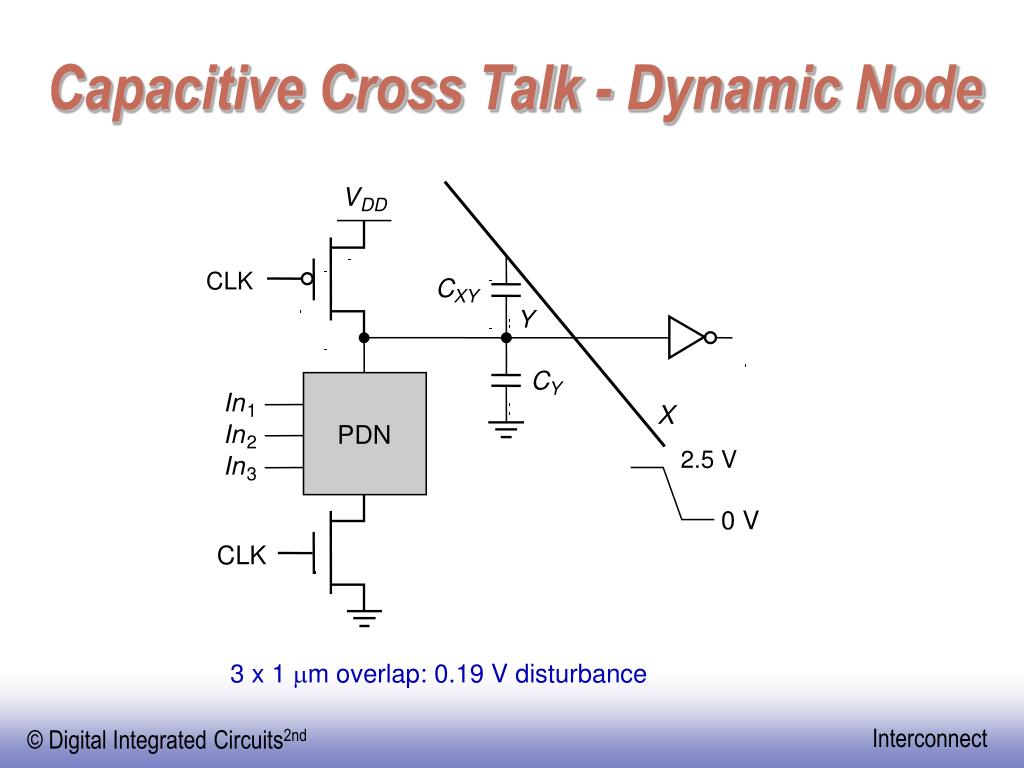 Capacitive Cross Talk - Dynamic Node

$V_{DD}$

CLK

$C_{XY}$

Y

$C_Y$

$In_1$
$In_2$
$In_3$

PDN

X

2.5 V

0 V

CLK

3 x 1 $\mu$m overlap: 0.19 V disturbance

© Digital Integrated Circuits$^{2nd}$

Interconnect